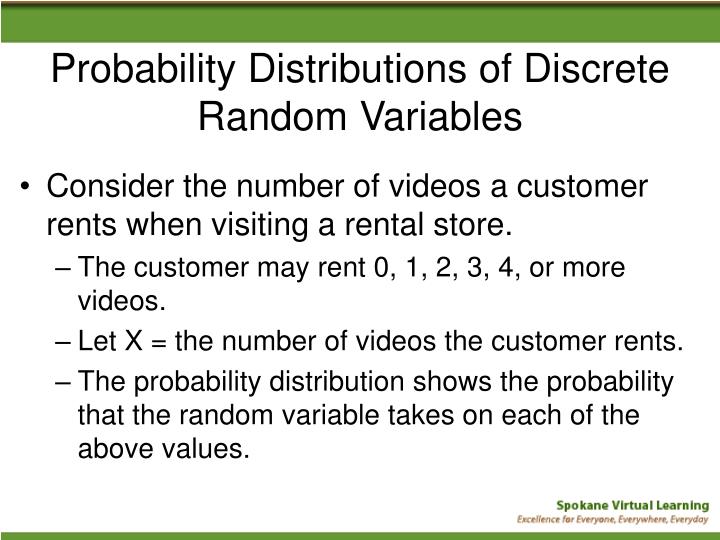 Probability Distributions of Discrete Random Variables

• Consider the number of videos a customer rents when visiting a rental store.

– The customer may rent 0, 1, 2, 3, 4, or more videos.

– Let X = the number of videos the customer rents.

– The probability distribution shows the probability that the random variable takes on each of the above values.

Spokane Virtual Learning
Excellence for Everyone, Everywhere, Everyday